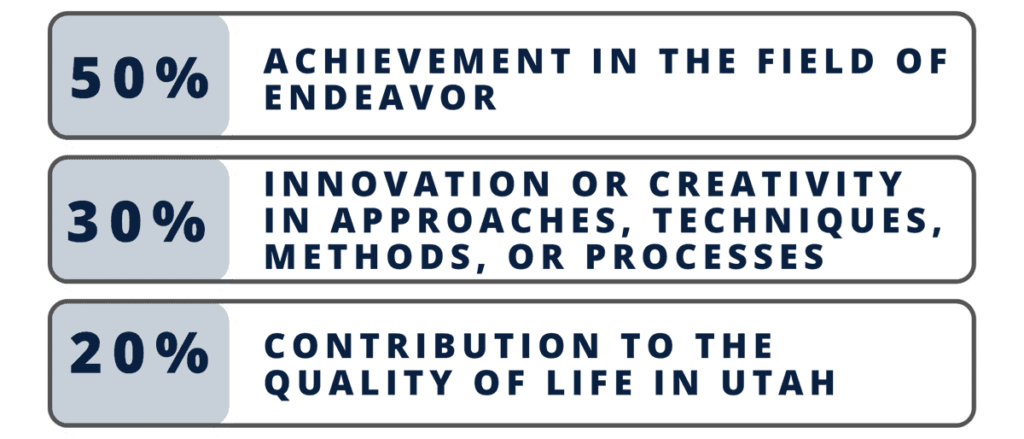 50%
ACHIEVEMENT IN THE FIELD OF ENDEAVOR

30%
INNOVATION OR CREATIVITY IN APPROACHES, TECHNIQUES, METHODS, OR PROCESSES

20%
CONTRIBUTION TO THE QUALITY OF LIFE IN UTAH